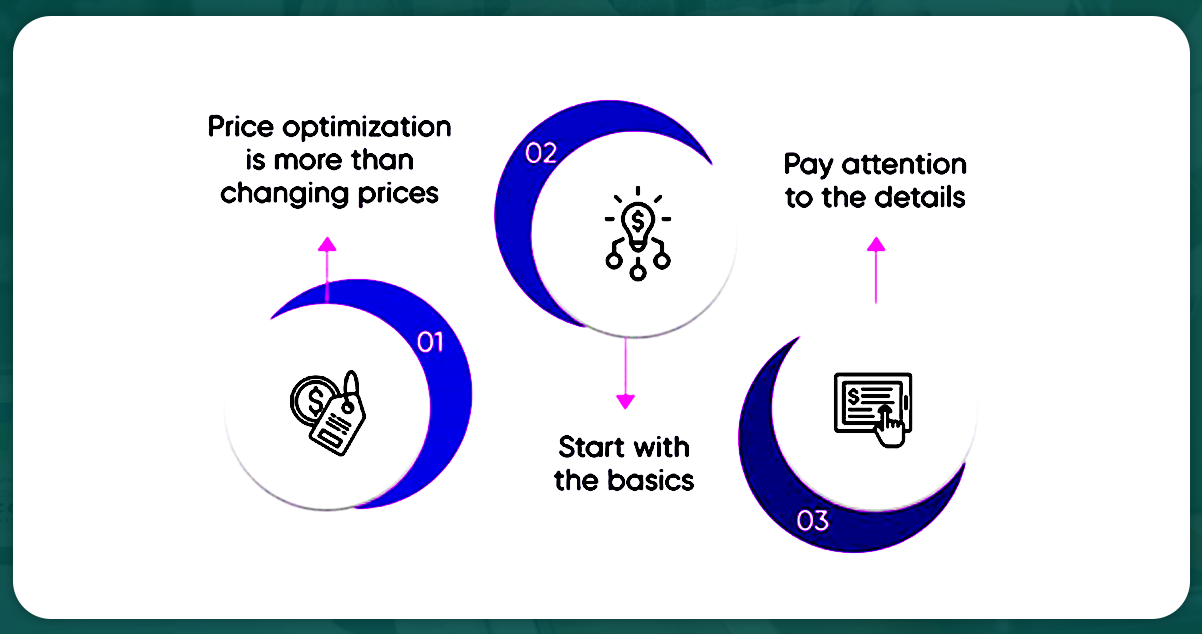 Price optimization is more than changing prices

01

02

Start with the basics

Pay attention to the details

03